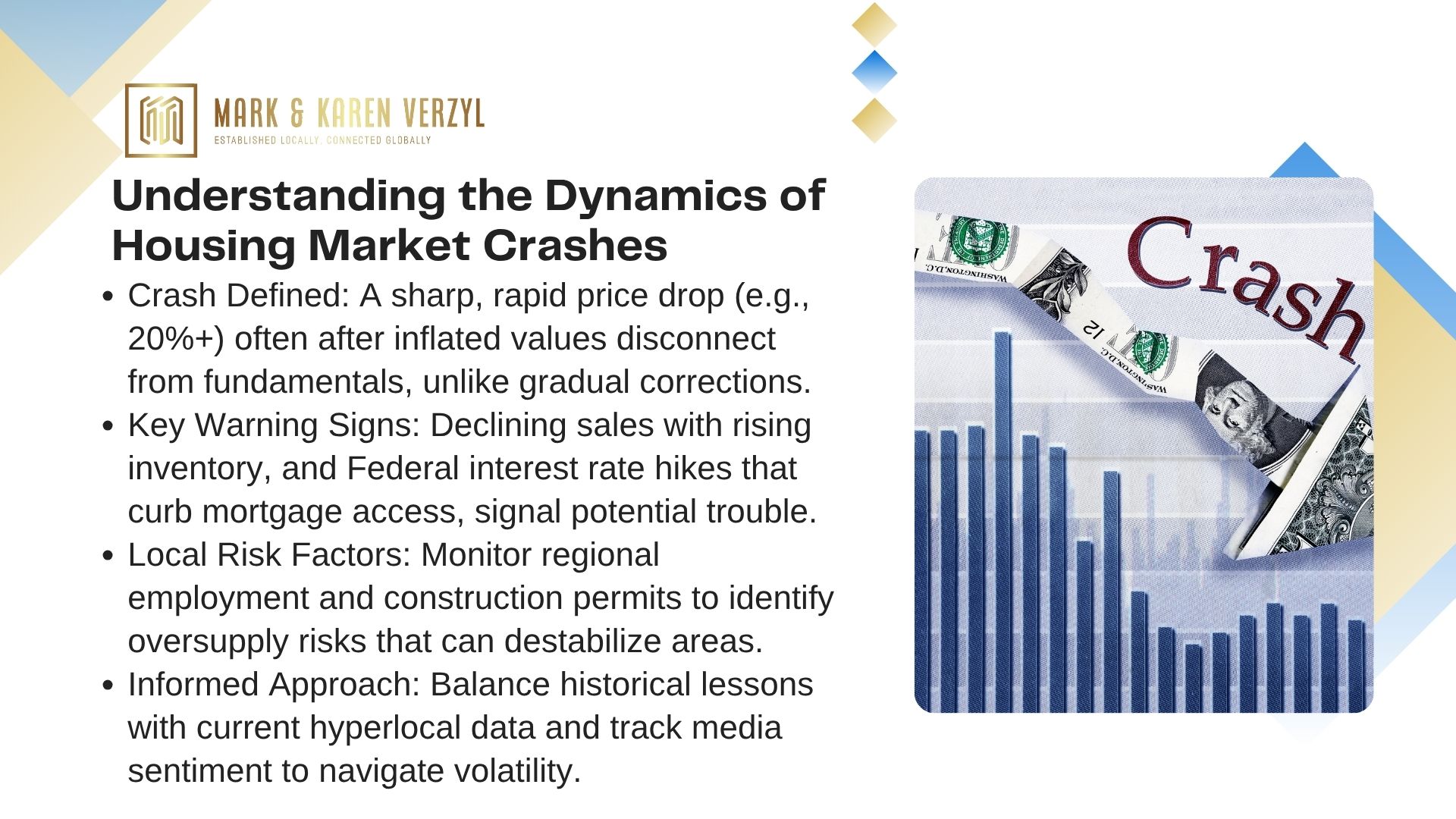 MARK & KAREN VERZYL
ESTABLISHED LOCALLY, CONNECTED GLOBALLY

Understanding the Dynamics of Housing Market Crashes

• Crash Defined: A sharp, rapid price drop (e.g., 20%+) often after inflated values disconnect from fundamentals, unlike gradual corrections.
• Key Warning Signs: Declining sales with rising inventory, and Federal interest rate hikes that curb mortgage access, signal potential trouble.
• Local Risk Factors: Monitor regional employment and construction permits to identify oversupply risks that can destabilize areas.
• Informed Approach: Balance historical lessons with current hyperlocal data and track media sentiment to navigate volatility.

Crash

WASHINGTON, D.C.

12

WASHINGTON, D.C.